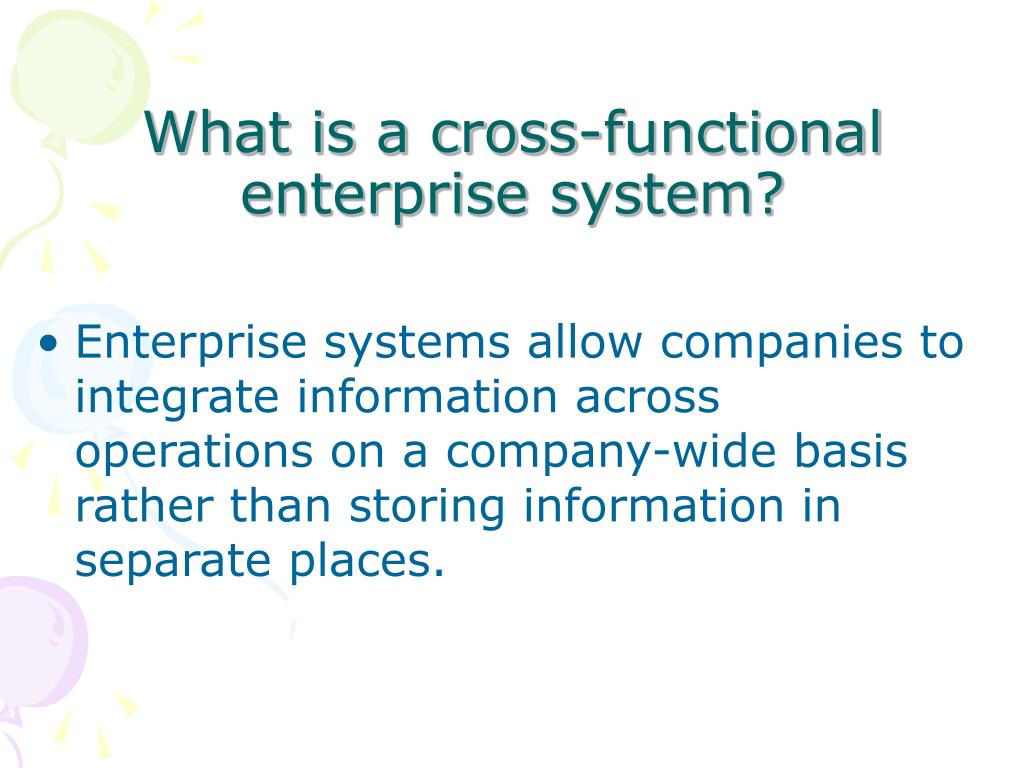 What is a cross-functional enterprise system?

• Enterprise systems allow companies to integrate information across operations on a company-wide basis rather than storing information in separate places.